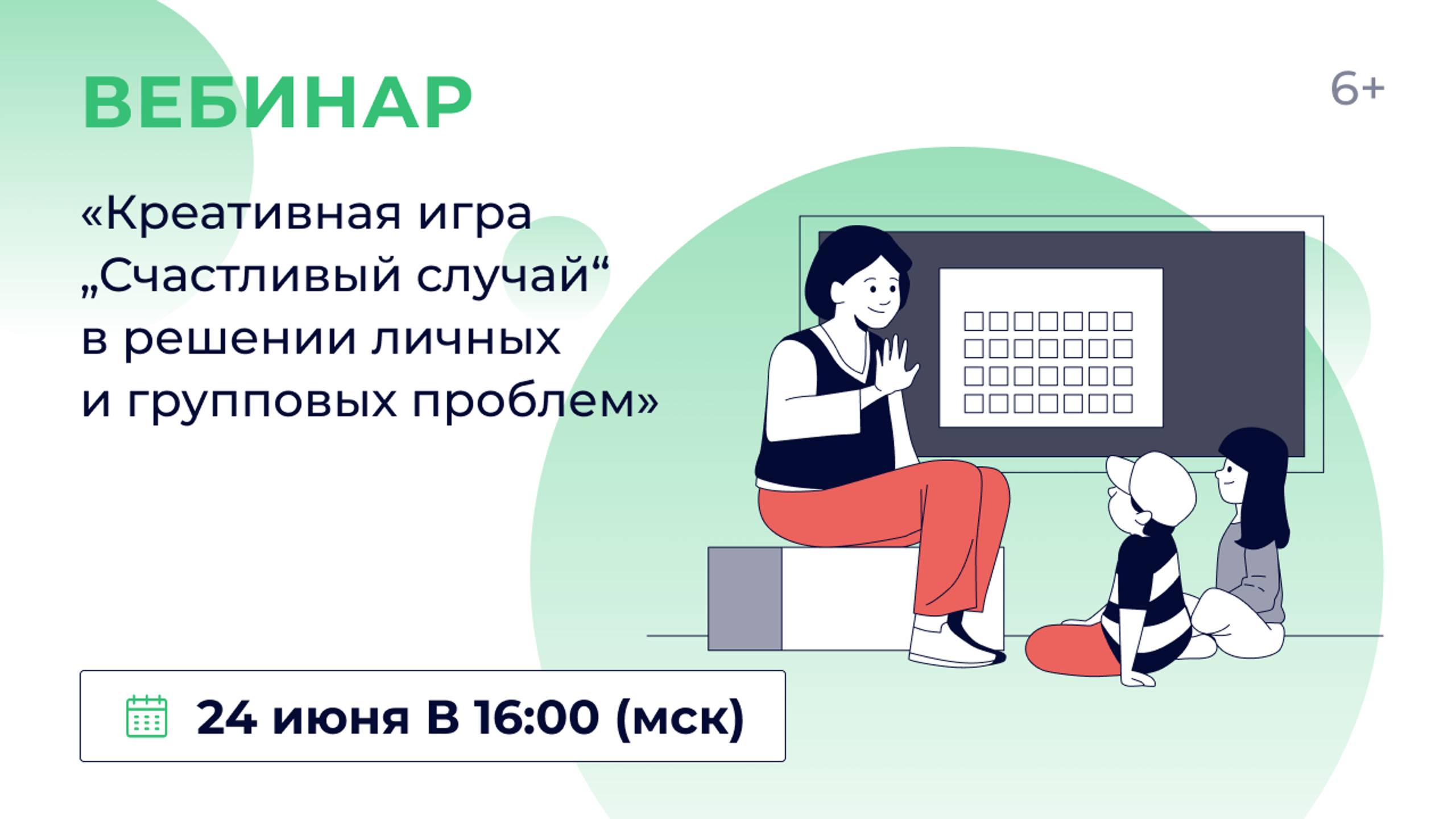 ВЕБИНАР

6+

«Креативная игра „Счастливый случай“ в решении личных и групповых проблем»

24 июня В 16:00 (мск)